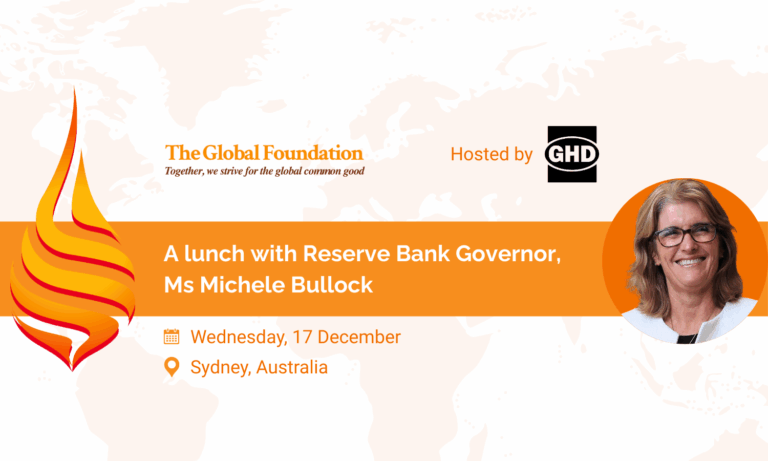 The Global Foundation
Together, we strive for the global common good

Hosted by GHD

A lunch with Reserve Bank Governor, Ms Michele Bullock

Wednesday, 17 December

Sydney, Australia